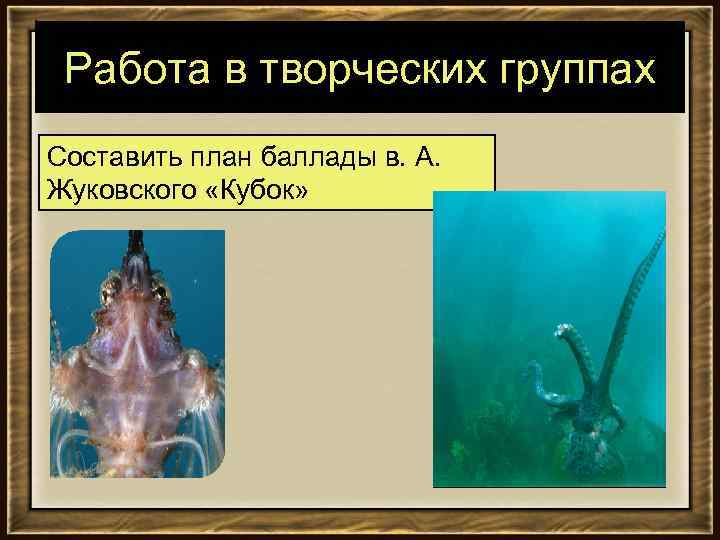 Работа в творческих группах

Составить план баллады в. А. Жуковского «Кубок»